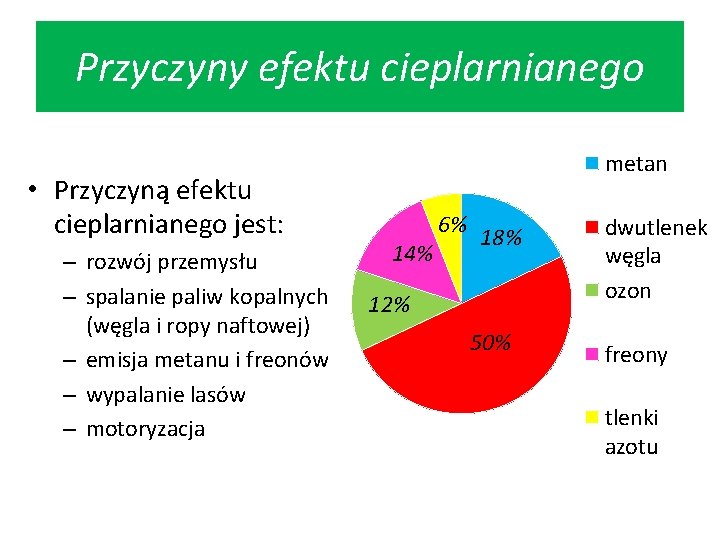 Przyczyny efektu cieplarnianego

• Przyczyną efektu cieplarnianego jest:
– rozwój przemysłu
– spalanie paliw kopalnych (węgla i ropy naftowej)
– emisja metanu i freonów
– wypalanie lasów
– motoryzacja

6%
18%
14%
12%
50%

metan
dwutlenek węgla
ozon
freony
tlenki azotu